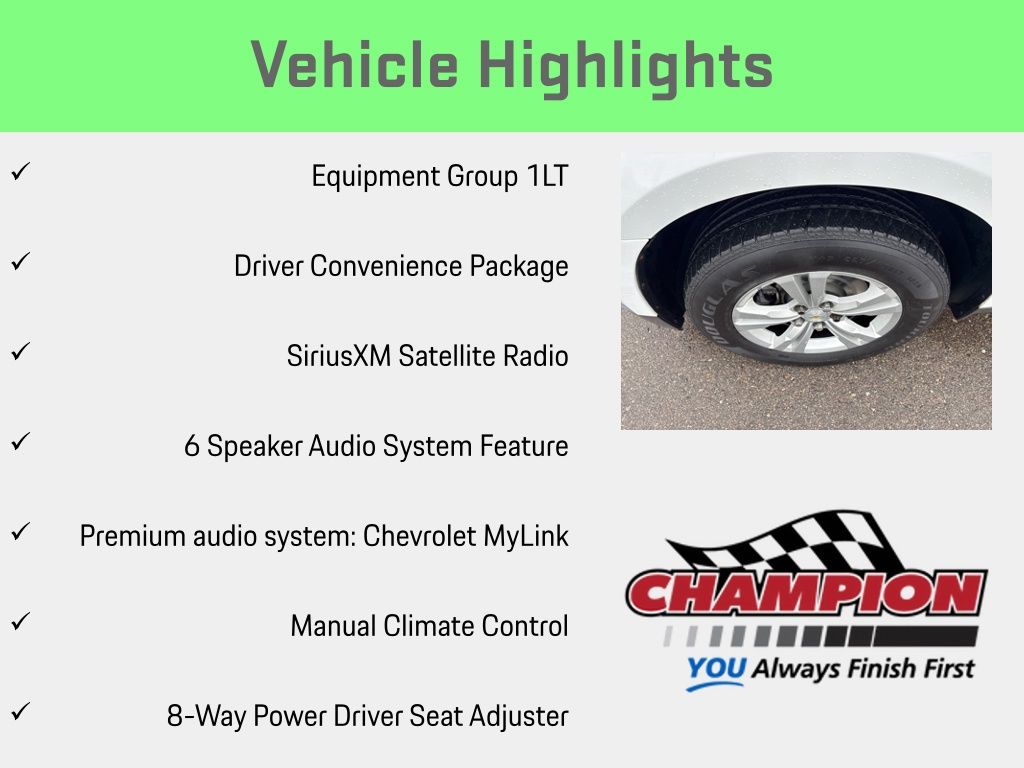 Vehicle Highlights

✓ Equipment Group 1LT

✓ Driver Convenience Package

✓ SiriusXM Satellite Radio

✓ 6 Speaker Audio System Feature

✓ Premium audio system: Chevrolet MyLink

✓ Manual Climate Control

✓ 8-Way Power Driver Seat Adjuster

DOUGLAS

CHAMPION

YOU Always Finish First